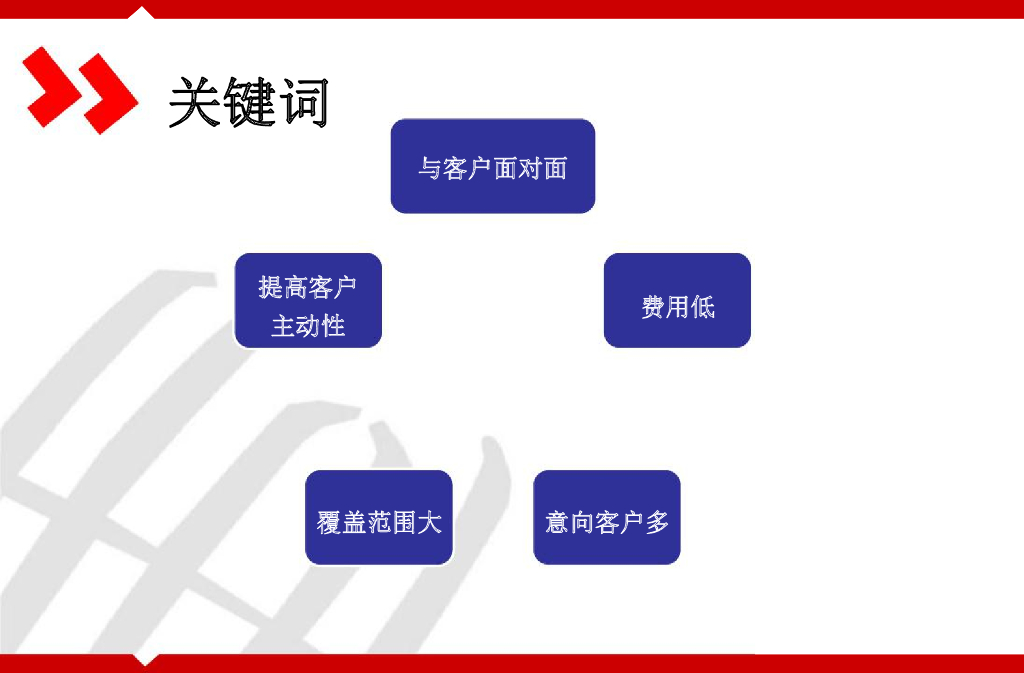 关键词

与客户面对面

提高客户主动性

费用低

覆盖范围大

意向客户多